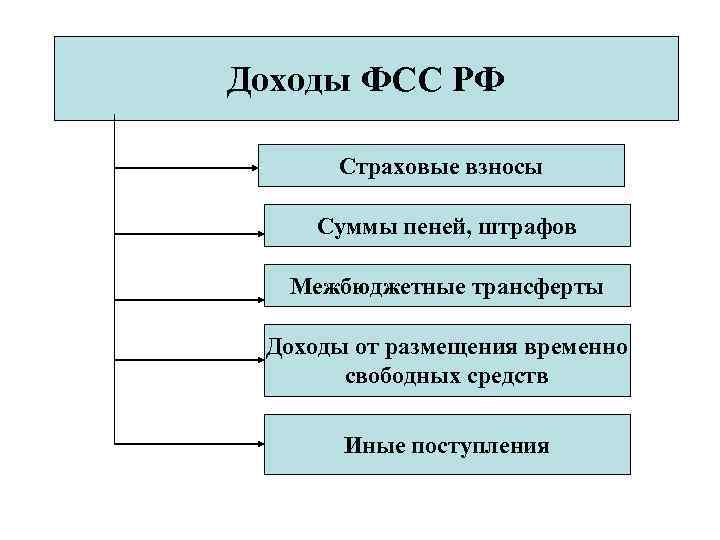 Доходы ФСС РФ

Страховые взносы

Суммы пеней, штрафов

Межбюджетные трансферты

Доходы от размещения временно свободных средств

Иные поступления